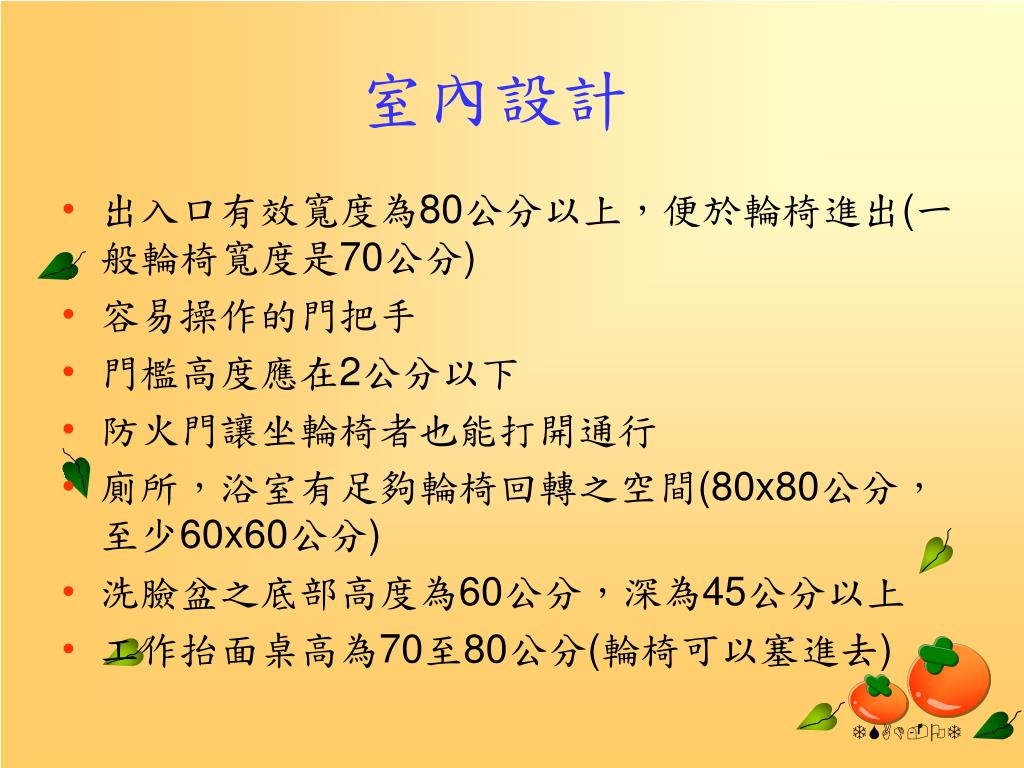 室內設計

• 出入口有效寬度為80公分以上，便於輪椅進出(一般輪椅寬度是70公分)
• 容易操作的門把手
• 門檻高度應在2公分以下
• 防火門讓坐輪椅者也能打開通行
• 廁所，浴室有足夠輪椅回轉之空間(80x80公分，至少60x60公分)
• 洗臉盆之底部高度為60公分，深為45公分以上
• 工作抬面桌高為70至80公分(輪椅可以塞進去)